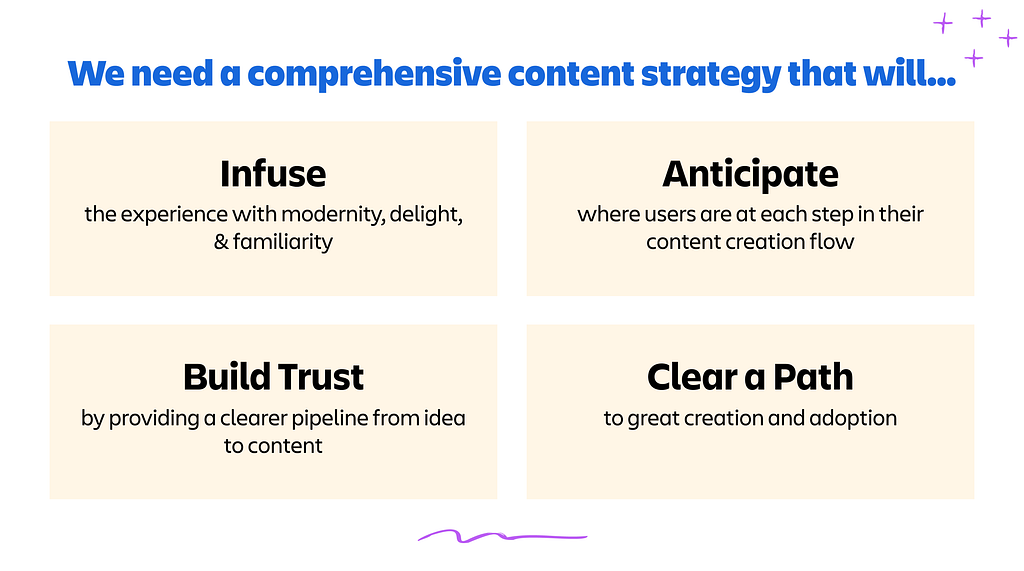 We need a comprehensive content strategy that will...

Infuse
the experience with modernity, delight, & familiarity

Anticipate
where users are at each step in their content creation flow

Build Trust
by providing a clearer pipeline from idea to content

Clear a Path
to great creation and adoption